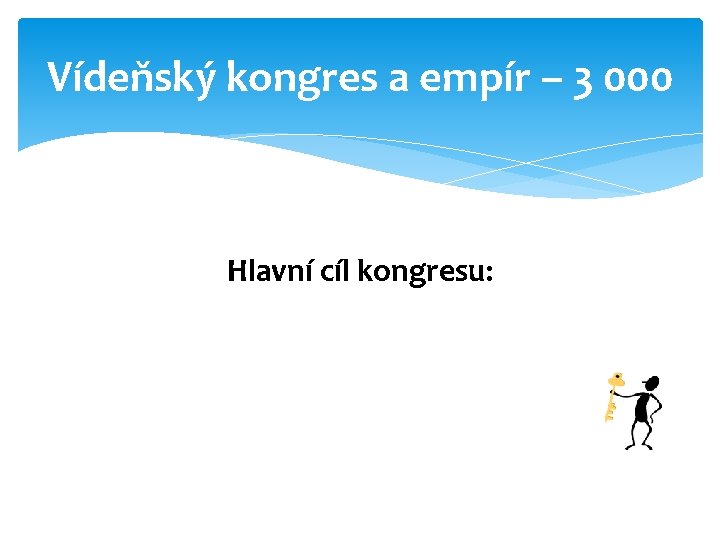 Vídeňský kongres a empír – 3 000

Hlavní cíl kongresu: